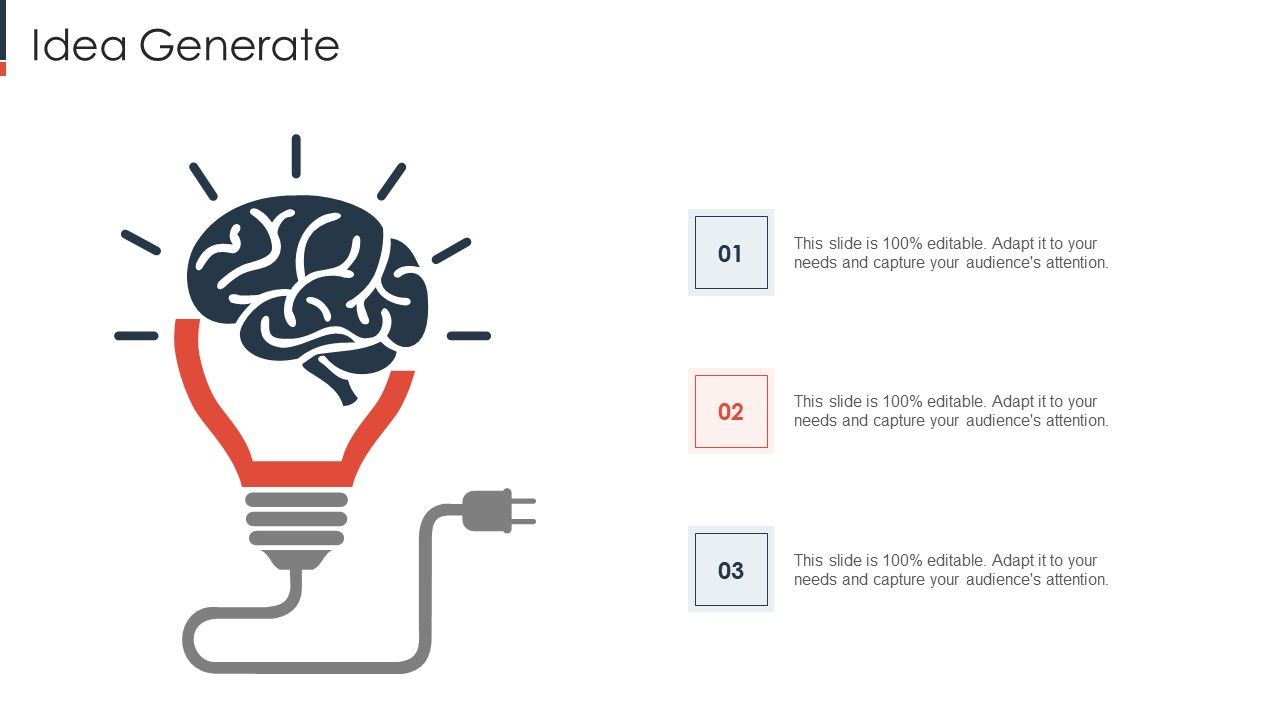 Idea Generate

01

This slide is 100% editable. Adapt it to your needs and capture your audience's attention.

02

This slide is 100% editable. Adapt it to your needs and capture your audience's attention.

03

This slide is 100% editable. Adapt it to your needs and capture your audience's attention.